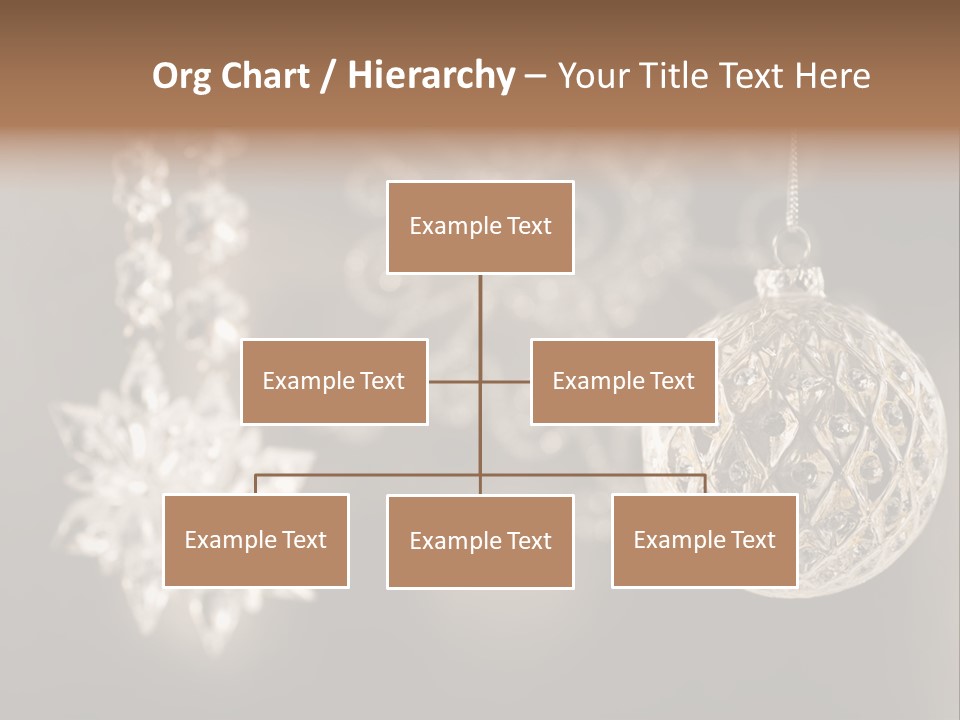 Org Chart / Hierarchy – Your Title Text Here

Example Text

Example Text

Example Text

Example Text

Example Text

Example Text